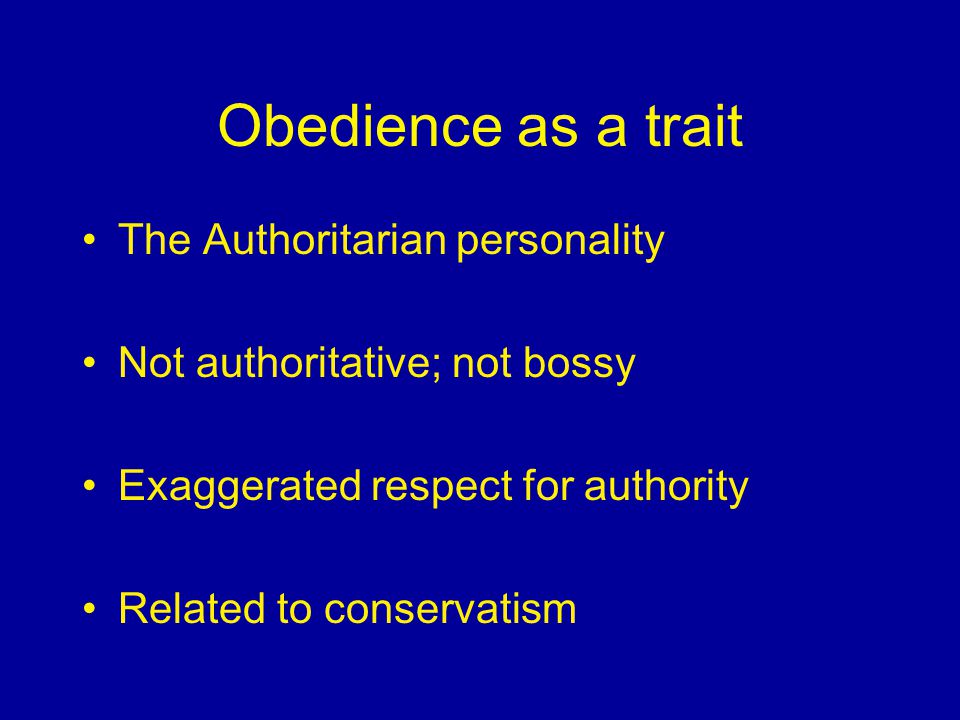 Obedience as a trait

• The Authoritarian personality

• Not authoritative; not bossy

• Exaggerated respect for authority

• Related to conservatism